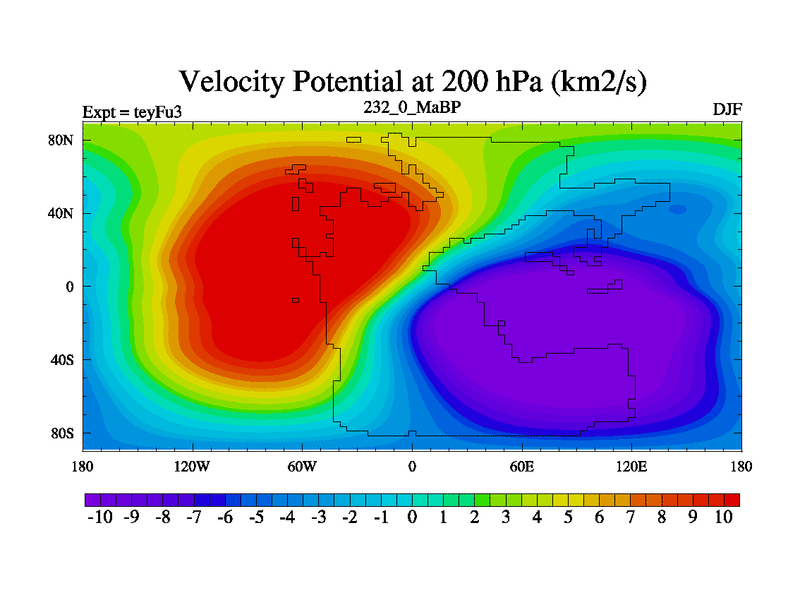 Velocity Potential at 200 hPa (km2/s)

Expt = teyFu3

232_0_MaBP

DJF

80N
40N
0
40S
80S

180
120W
60W
0
60E
120E
180

-10 -9 -8 -7 -6 -5 -4 -3 -2 -1 0 1 2 3 4 5 6 7 8 9 10